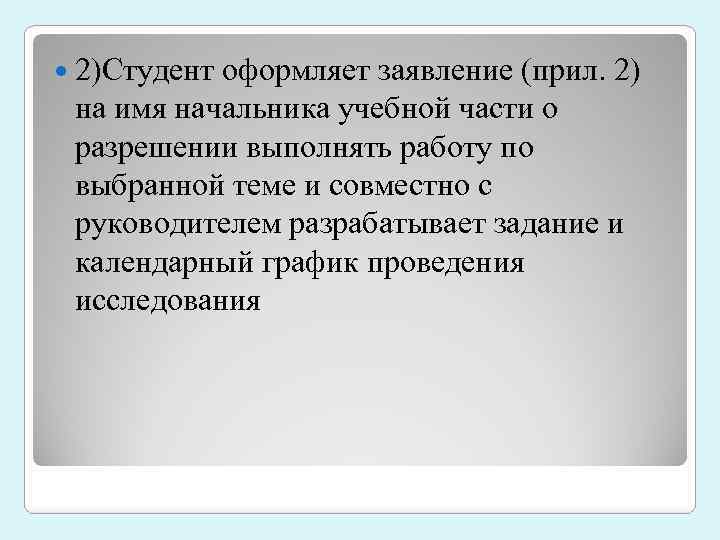 2)Студент оформляет заявление (прил. 2) на имя начальника учебной части о разрешении выполнять работу по выбранной теме и совместно с руководителем разрабатывает задание и календарный график проведения исследования